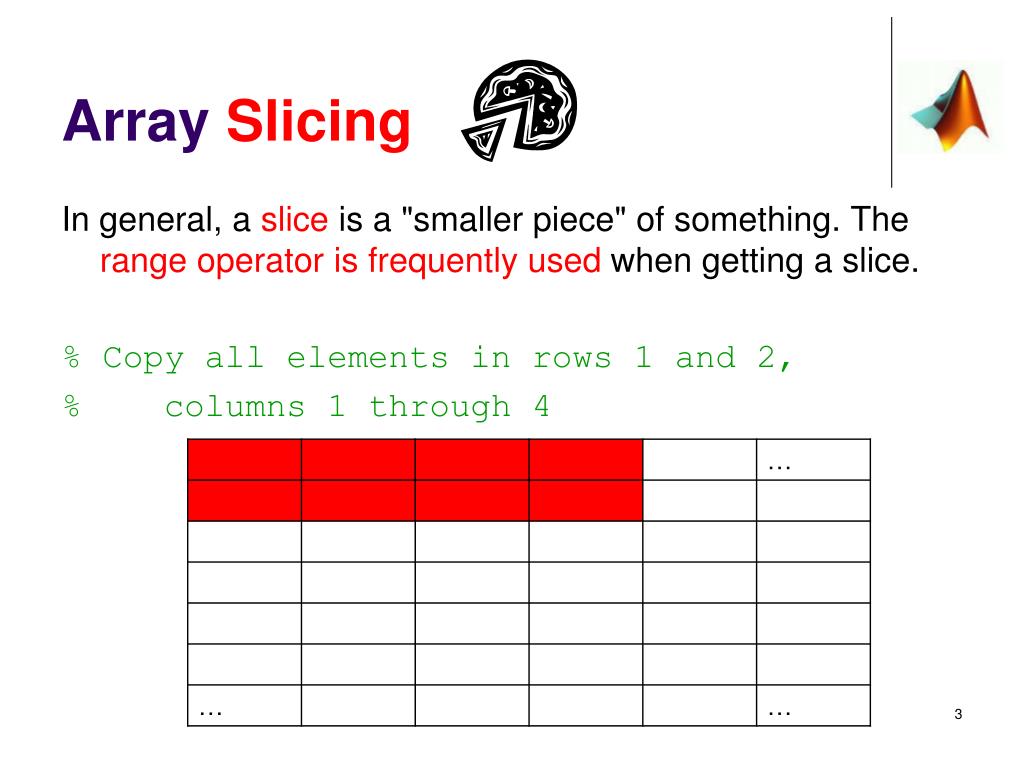 Array Slicing

In general, a slice is a "smaller piece" of something. The range operator is frequently used when getting a slice.

% Copy all elements in rows 1 and 2,
%    columns 1 through 4

| | | | | | … |
|---|---|---|---|---|---|
| | | | | | |
| | | | | | |
| | | | | | |
| | | | | | |
| | | | | | |
| … | | | | | … |

3